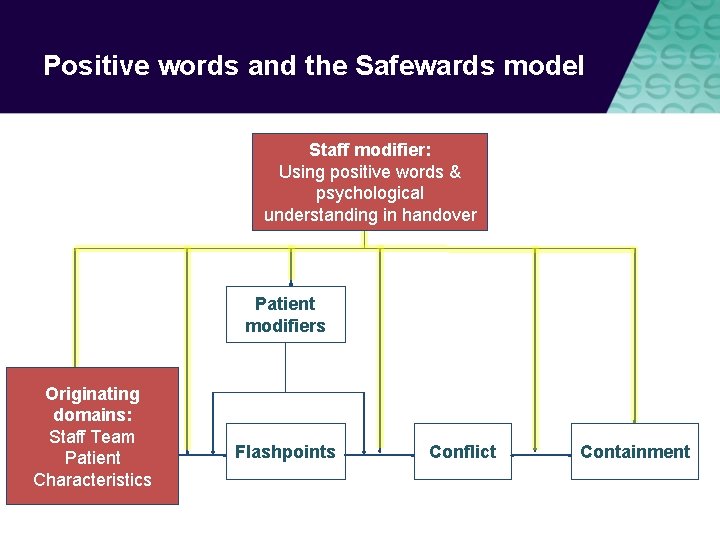 Positive words and the Safewards model

Staff modifier:
Using positive words & psychological understanding in handover

Patient modifiers

Originating domains:
Staff Team
Patient Characteristics

Flashpoints

Conflict

Containment